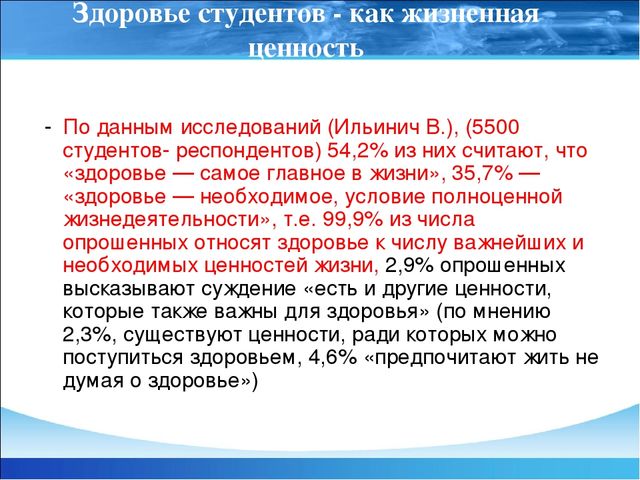 Здоровье студентов - как жизненная ценность

- По данным исследований (Ильинич В.), (5500 студентов- респондентов) 54,2% из них считают, что «здоровье — самое главное в жизни», 35,7% — «здоровье — необходимое, условие полноценной жизнедеятельности», т.е. 99,9% из числа опрошенных относят здоровье к числу важнейших и необходимых ценностей жизни, 2,9% опрошенных высказывают суждение «есть и другие ценности, которые также важны для здоровья» (по мнению 2,3%, существуют ценности, ради которых можно поступиться здоровьем, 4,6% «предпочитают жить не думая о здоровье»)